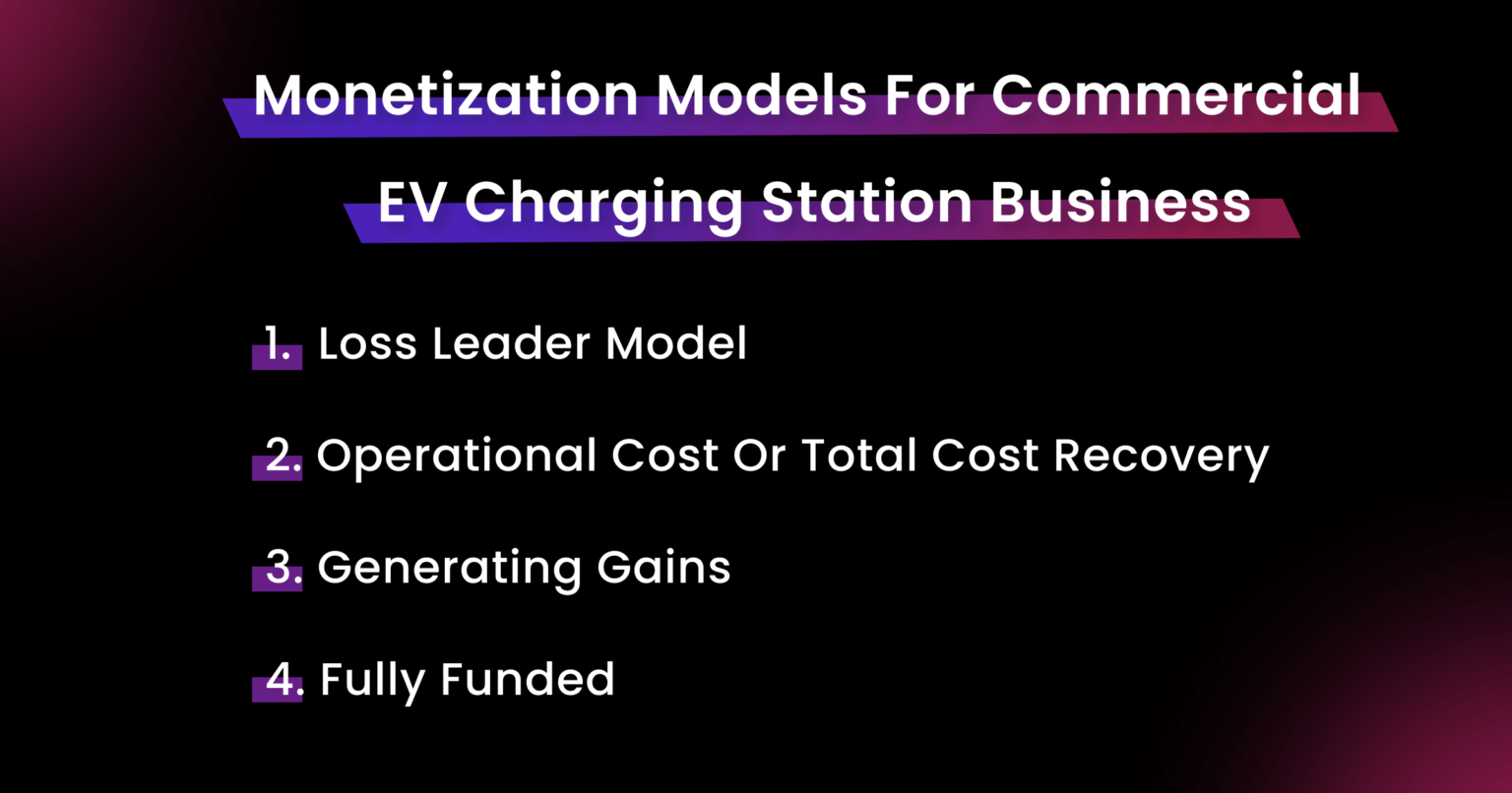 Monetization Models For Commercial EV Charging Station Business

1. Loss Leader Model

2. Operational Cost Or Total Cost Recovery

3. Generating Gains

4. Fully Funded